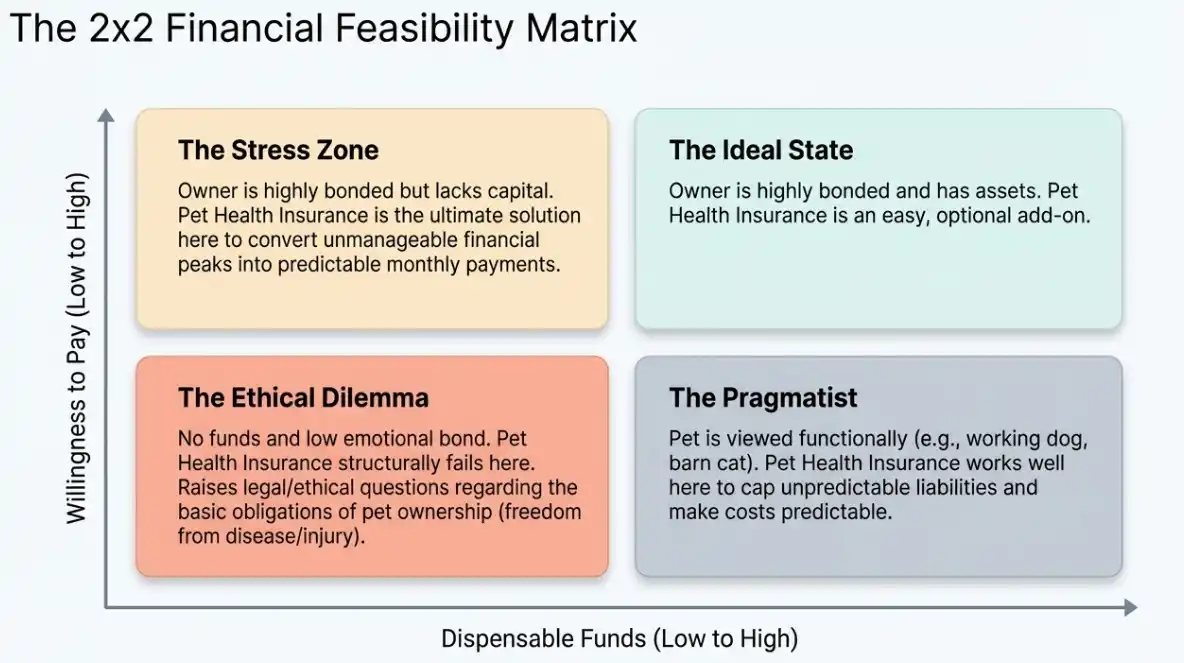 The 2x2 Financial Feasibility Matrix

Willingness to Pay (Low to High)

The Stress Zone

Owner is highly bonded but lacks capital. Pet Health Insurance is the ultimate solution here to convert unmanageable financial peaks into predictable monthly payments.

The Ideal State

Owner is highly bonded and has assets. Pet Health Insurance is an easy, optional add-on.

The Ethical Dilemma

No funds and low emotional bond. Pet Health Insurance structurally fails here. Raises legal/ethical questions regarding the basic obligations of pet ownership (freedom from disease/injury).

The Pragmatist

Pet is viewed functionally (e.g., working dog, barn cat). Pet Health Insurance works well here to cap unpredictable liabilities and make costs predictable.

Dispensable Funds (Low to High)